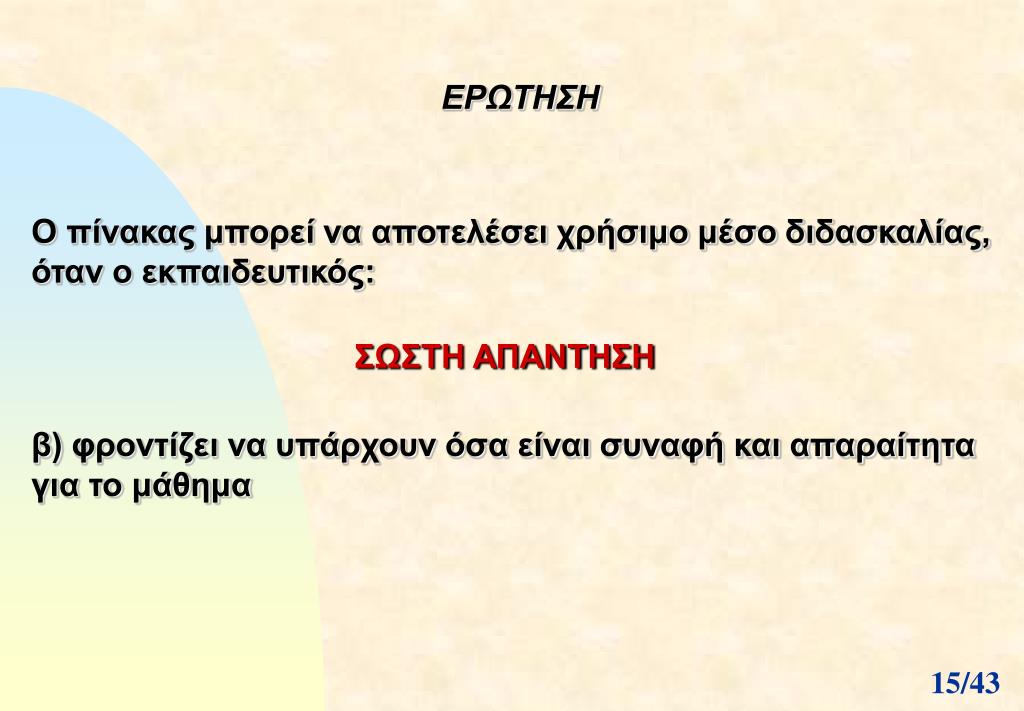 ΕΡΩΤΗΣΗ

Ο πίνακας μπορεί να αποτελέσει χρήσιμο μέσο διδασκαλίας, όταν ο εκπαιδευτικός:

ΣΩΣΤΗ ΑΠΑΝΤΗΣΗ

β) φροντίζει να υπάρχουν όσα είναι συναφή και απαραίτητα για το μάθημα

15/43